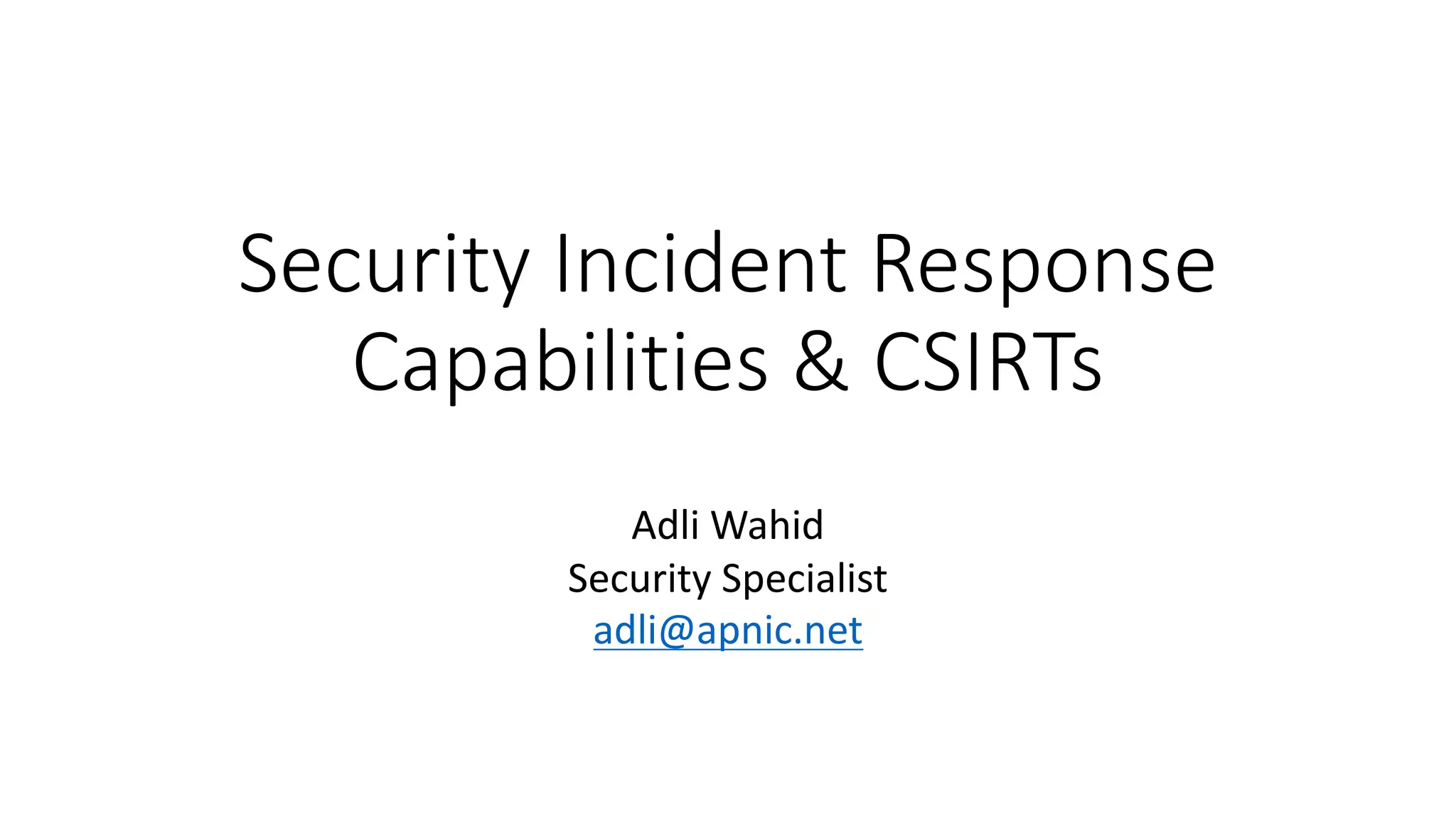 Security Incident Response Capabilities & CSIRTs

Adli Wahid
Security Specialist
adli@apnic.net